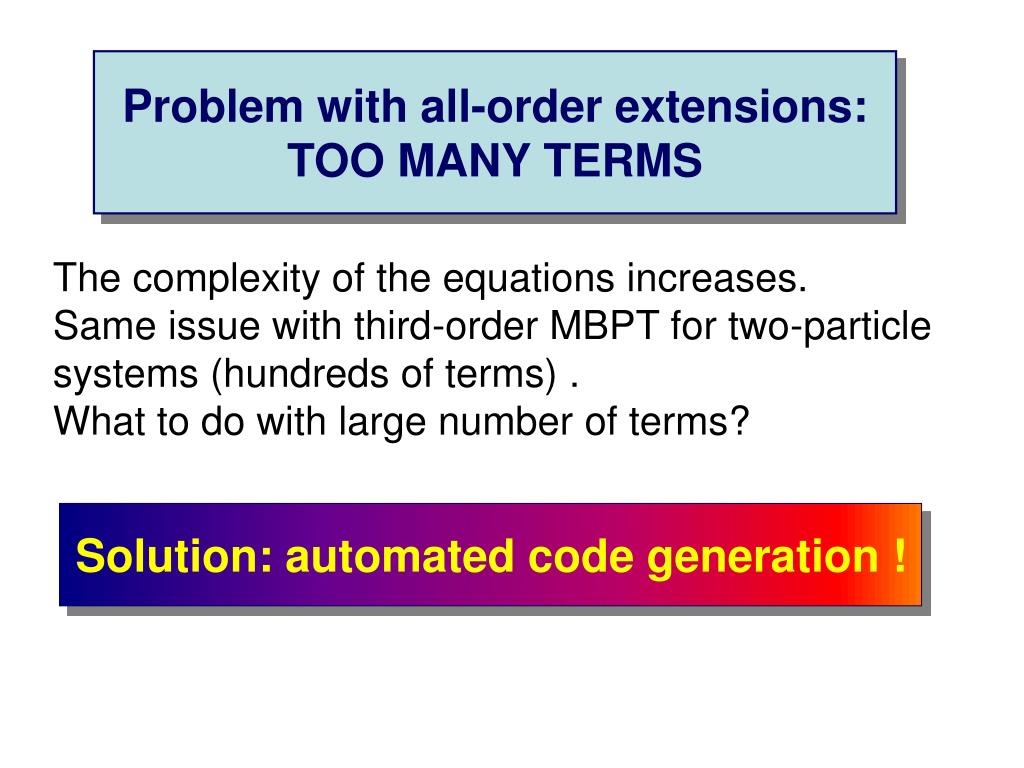 Problem with all-order extensions:
TOO MANY TERMS

The complexity of the equations increases.
Same issue with third-order MBPT for two-particle systems (hundreds of terms) .
What to do with large number of terms?

Solution: automated code generation !